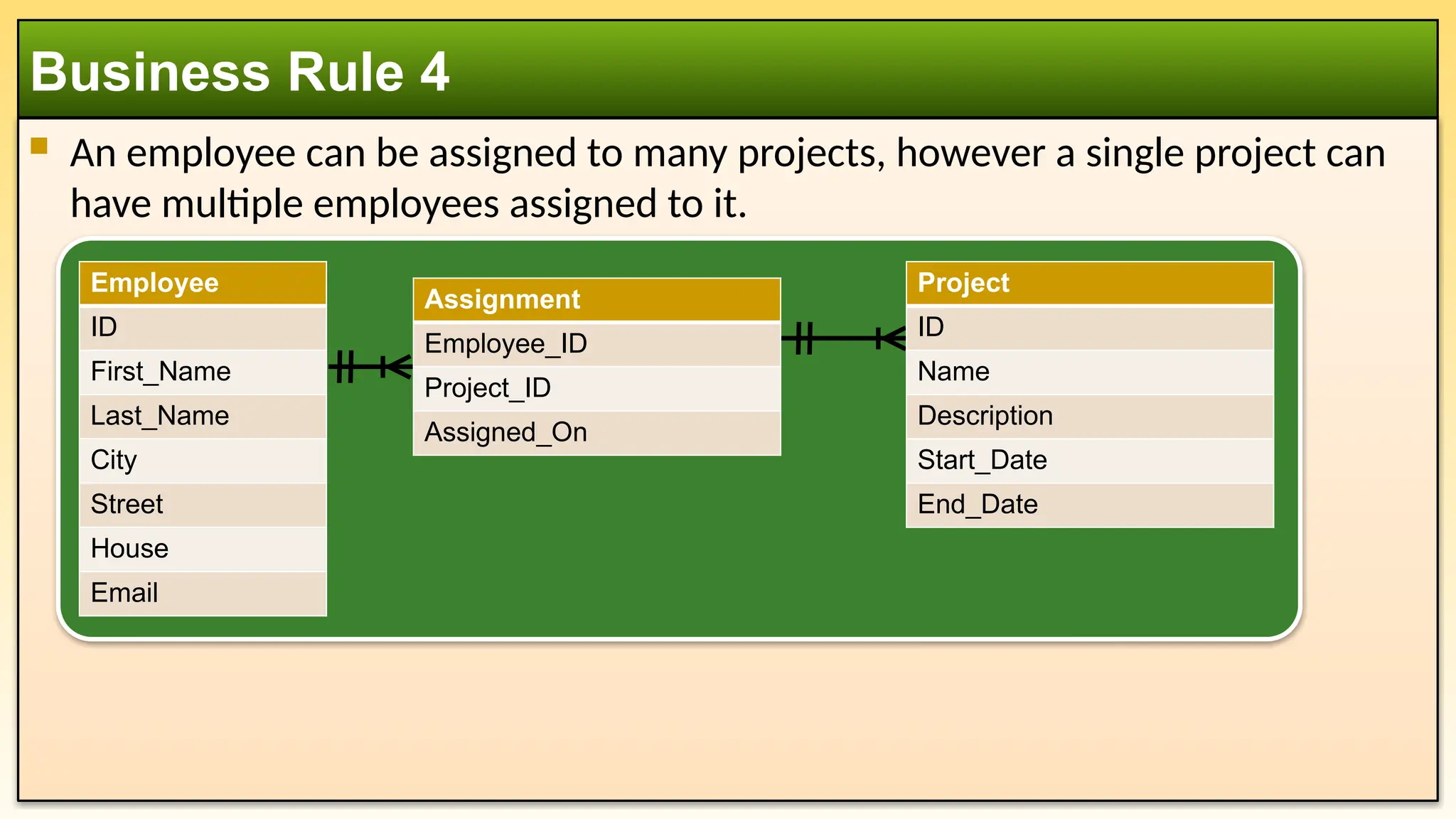 Business Rule 4

An employee can be assigned to many projects, however a single project can have multiple employees assigned to it.

| Employee |
|---|
| ID |
| First_Name |
| Last_Name |
| City |
| Street |
| House |
| Email |

| Assignment |
|---|
| Employee_ID |
| Project_ID |
| Assigned_On |

| Project |
|---|
| ID |
| Name |
| Description |
| Start_Date |
| End_Date |